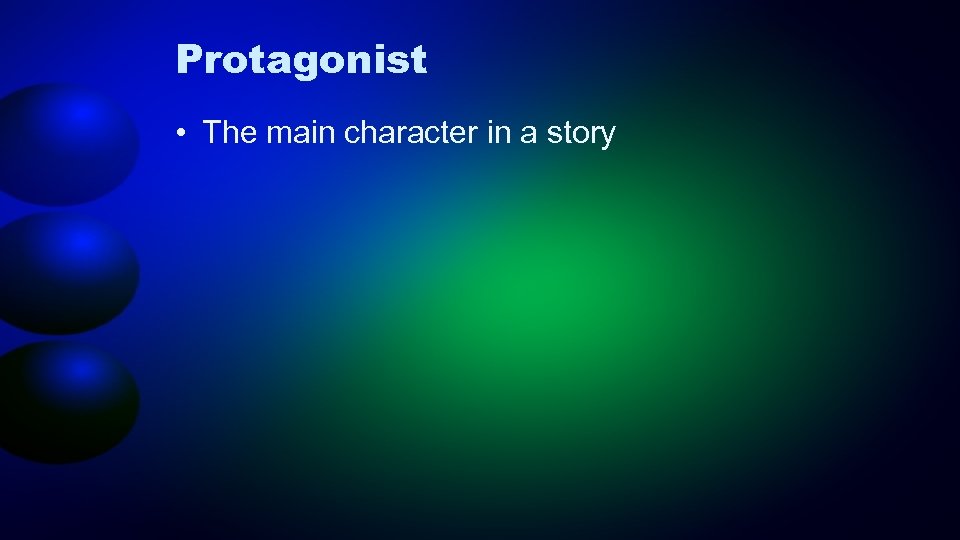 Protagonist

• The main character in a story